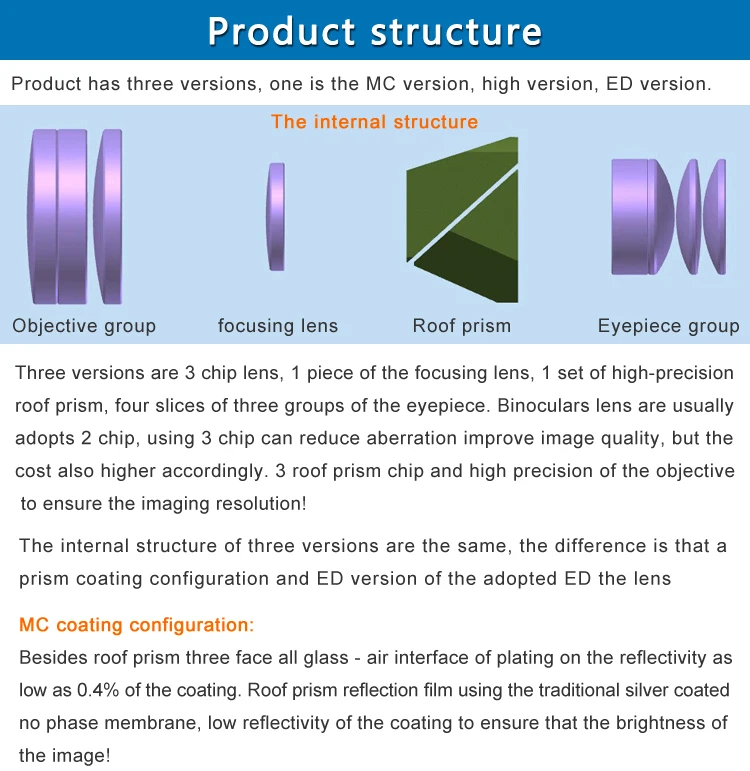 Product structure

Product has three versions, one is the MC version, high version, ED version.

The internal structure

Objective group

focusing lens

Roof prism

Eyepiece group

Three versions are 3 chip lens, 1 piece of the focusing lens, 1 set of high-precision roof prism, four slices of three groups of the eyepiece. Binoculars lens are usually adopts 2 chip, using 3 chip can reduce aberration improve image quality, but the cost also higher accordingly. 3 roof prism chip and high precision of the objective to ensure the imaging resolution!

The internal structure of three versions are the same, the difference is that a prism coating configuration and ED version of the adopted ED the lens

MC coating configuration:
Besides roof prism three face all glass - air interface of plating on the reflectivity as low as 0.4% of the coating. Roof prism reflection film using the traditional silver coated no phase membrane, low reflectivity of the coating to ensure that the brightness of the image!